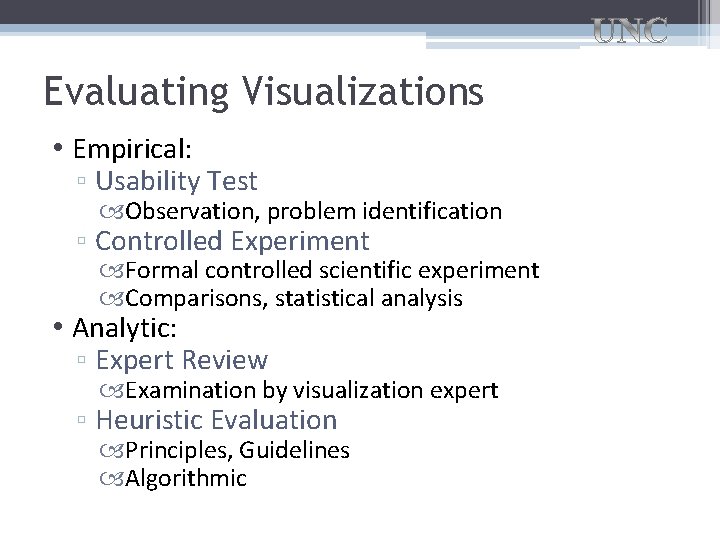 UNC

Evaluating Visualizations

• Empirical:
▫ Usability Test
  Observation, problem identification
▫ Controlled Experiment
  Formal controlled scientific experiment
  Comparisons, statistical analysis
• Analytic:
▫ Expert Review
  Examination by visualization expert
▫ Heuristic Evaluation
  Principles, Guidelines
  Algorithmic